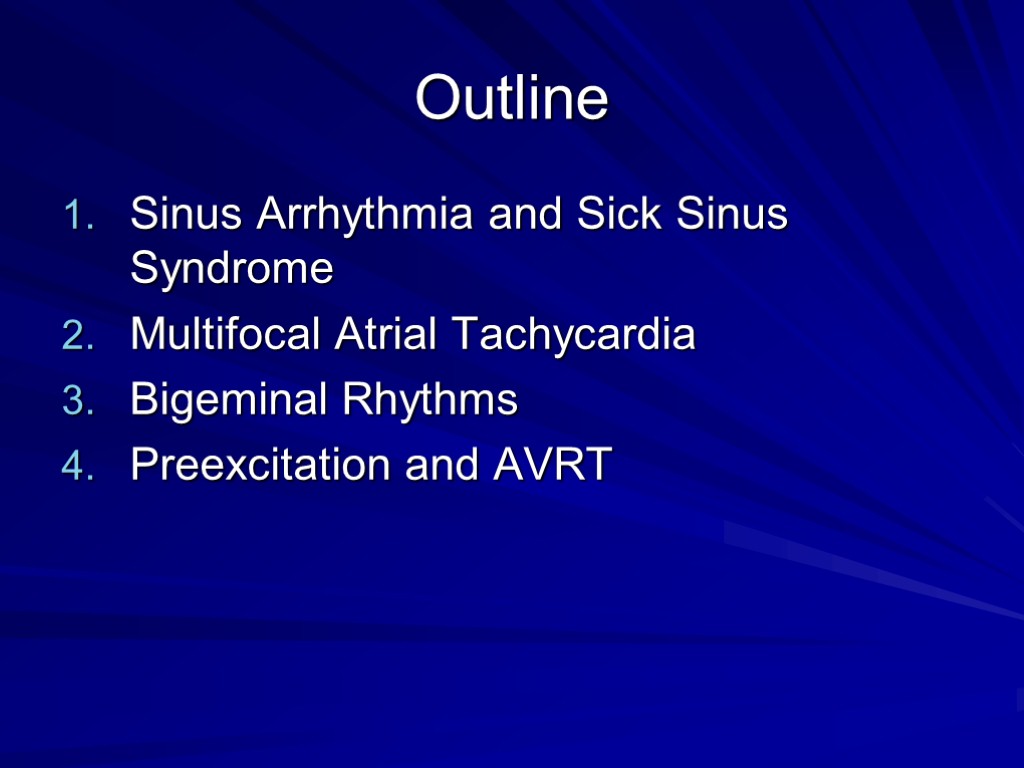 Outline

1. Sinus Arrhythmia and Sick Sinus Syndrome
2. Multifocal Atrial Tachycardia
3. Bigeminal Rhythms
4. Preexcitation and AVRT